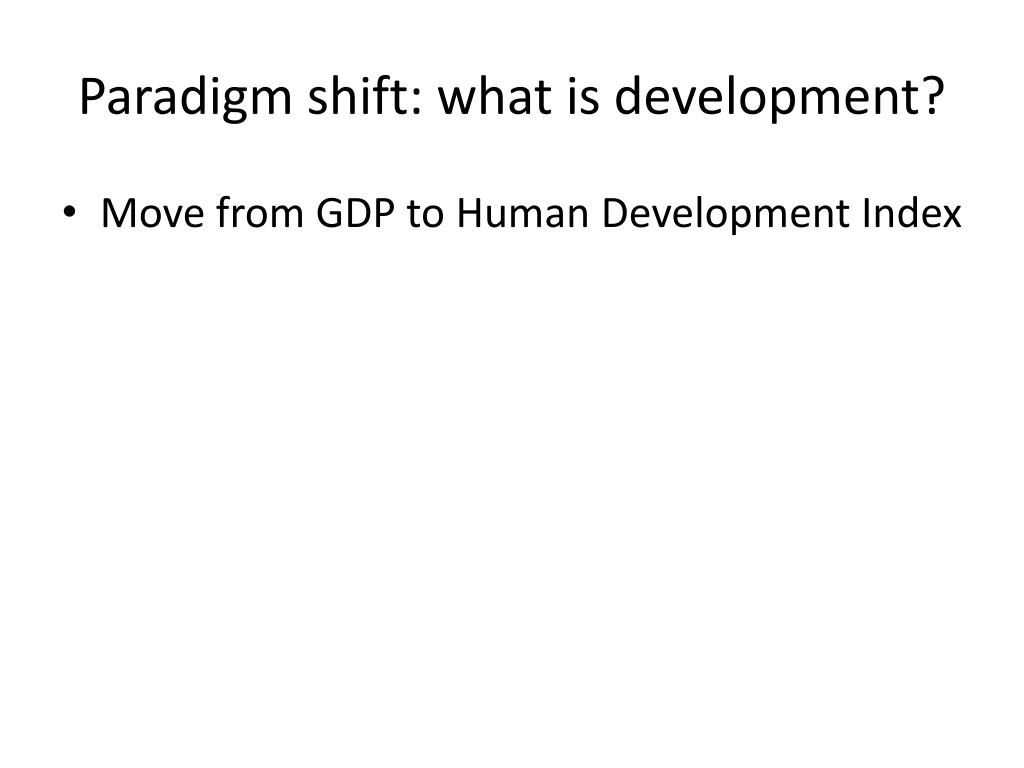 Paradigm shift: what is development?

• Move from GDP to Human Development Index